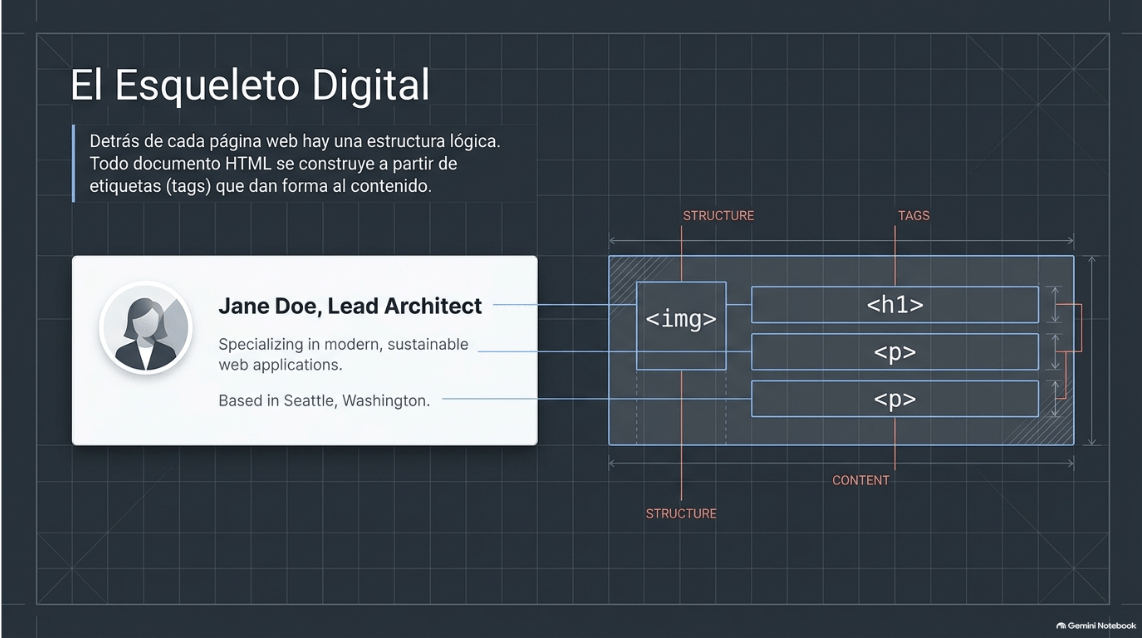 El Esqueleto Digital

Detrás de cada página web hay una estructura lógica. Todo documento HTML se construye a partir de etiquetas (tags) que dan forma al contenido.

Jane Doe, Lead Architect

Specializing in modern, sustainable web applications.

Based in Seattle, Washington.

STRUCTURE

TAGS

<img>

<h1>

<p>

<p>

CONTENT

STRUCTURE

Gemini Notebook